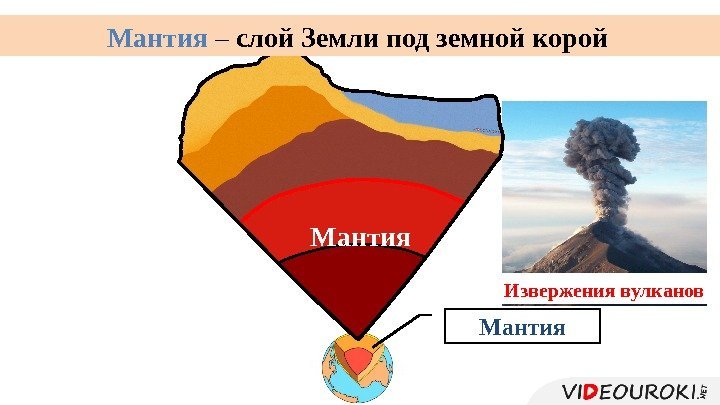 Мантия – слой Земли под земной корой

Мантия

Извержения вулканов

Мантия

VIDEOUROKI.NET